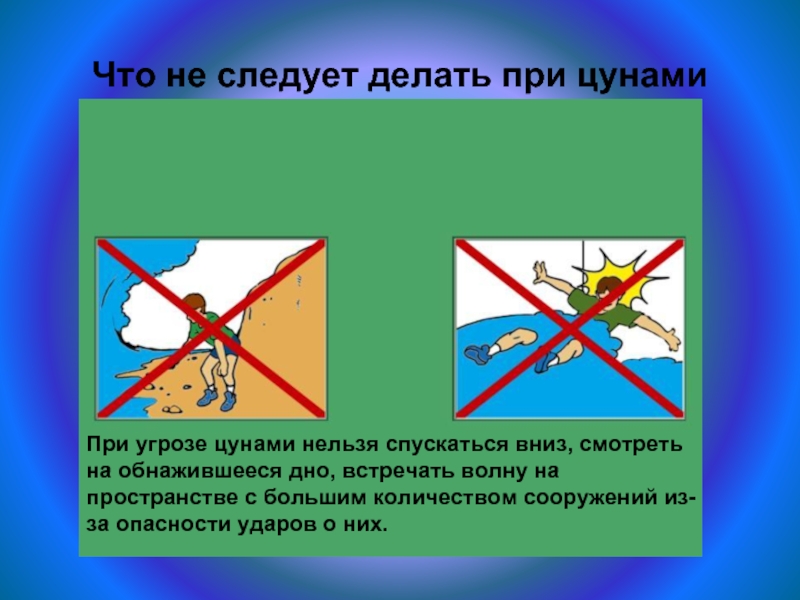 Что не следует делать при цунами

При угрозе цунами нельзя спускаться вниз, смотреть на обнажившееся дно, встречать волну на пространстве с большим количеством сооружений из-за опасности ударов о них.